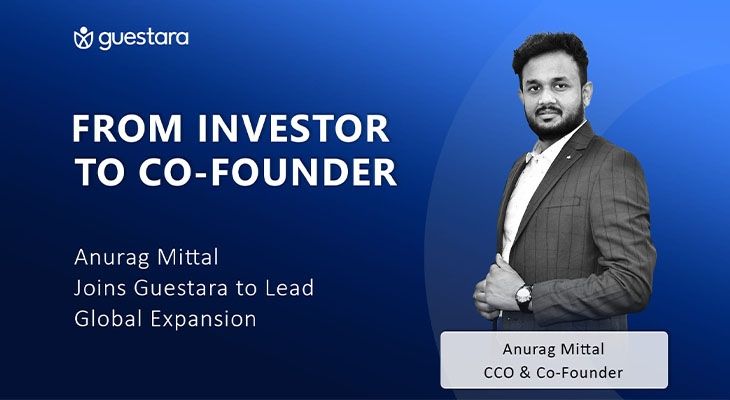 guestara

FROM INVESTOR TO CO-FOUNDER

Anurag Mittal
Joins Guestara to Lead
Global Expansion

Anurag Mittal
CCO & Co-Founder